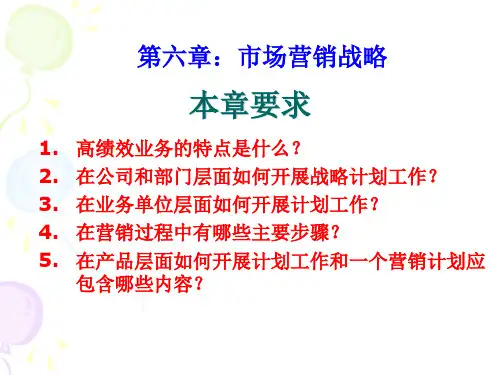 第六章：市场营销战略

本章要求

1. 高绩效业务的特点是什么？
2. 在公司和部门层面如何开展战略计划工作？
3. 在业务单位层面如何开展计划工作？
4. 在营销过程中有哪些主要步骤？
5. 在产品层面如何开展计划工作和一个营销计划应包含哪些内容？